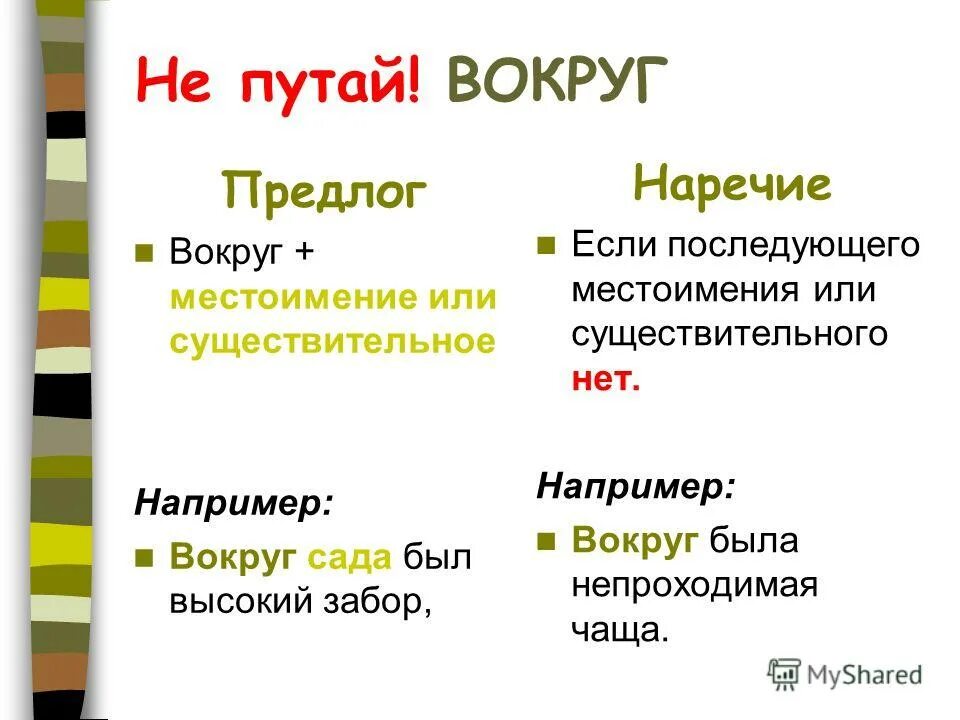 Не путай! ВОКРУГ

Предлог

Вокруг + местоимение или существительное

Например:

Вокруг сада был высокий забор,

Наречие

Если последующего местоимения или существительного нет.

Например:

Вокруг была непроходимая чаща.

MyShared